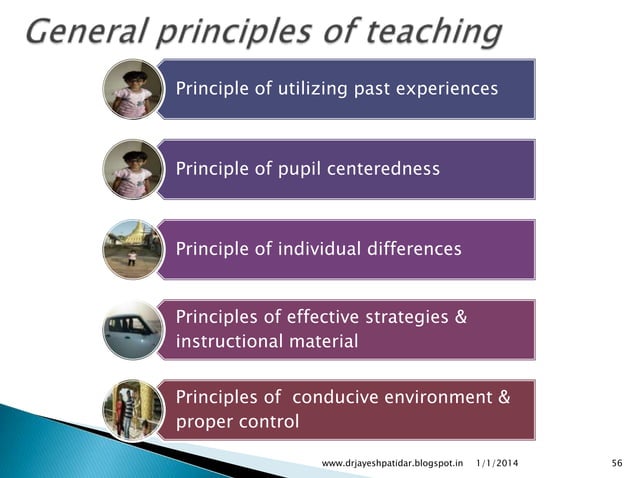 General principles of teaching

Principle of utilizing past experiences

Principle of pupil centeredness

Principle of individual differences

Principles of effective strategies & instructional material

Principles of conducive environment & proper control

www.drjayeshpatidar.blogspot.in 1/1/2014 56